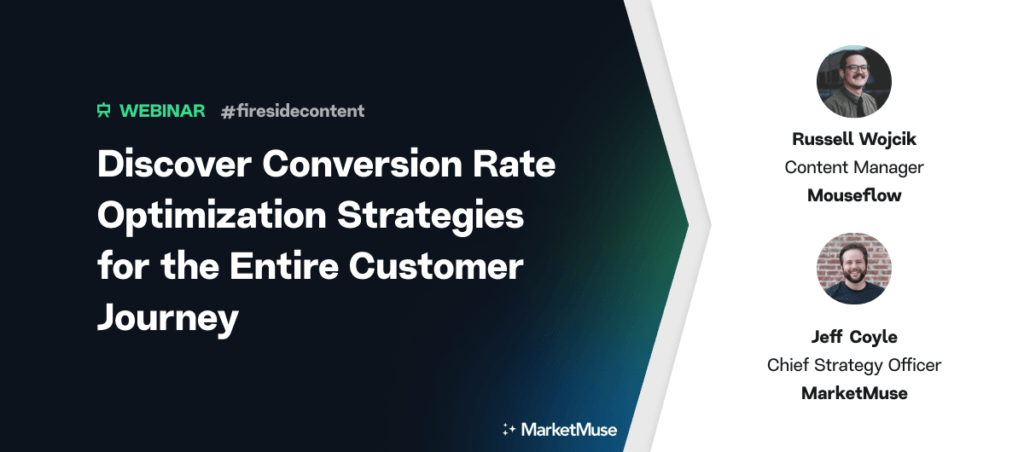 WEBINAR #firesidecontent

Discover Conversion Rate Optimization Strategies for the Entire Customer Journey

MarketMuse

Russell Wojcik
Content Manager
Mouseflow

Jeff Coyle
Chief Strategy Officer
MarketMuse